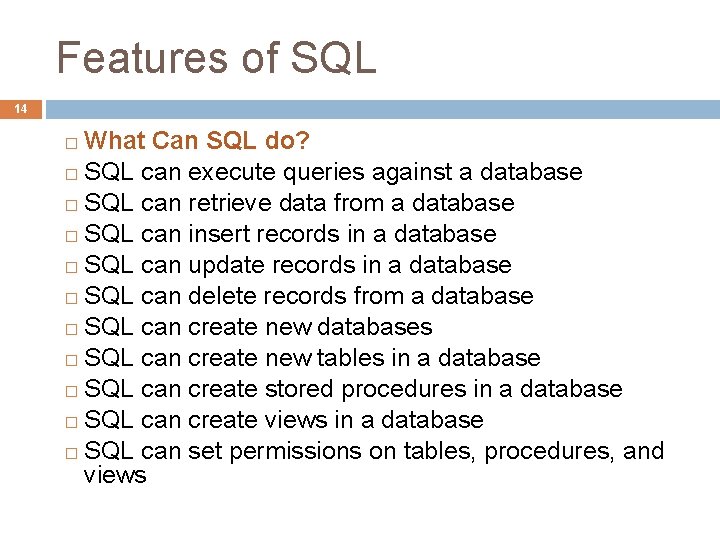 Features of SQL

14

□ What Can SQL do?
□ SQL can execute queries against a database
□ SQL can retrieve data from a database
□ SQL can insert records in a database
□ SQL can update records in a database
□ SQL can delete records from a database
□ SQL can create new databases
□ SQL can create new tables in a database
□ SQL can create stored procedures in a database
□ SQL can create views in a database
□ SQL can set permissions on tables, procedures, and views